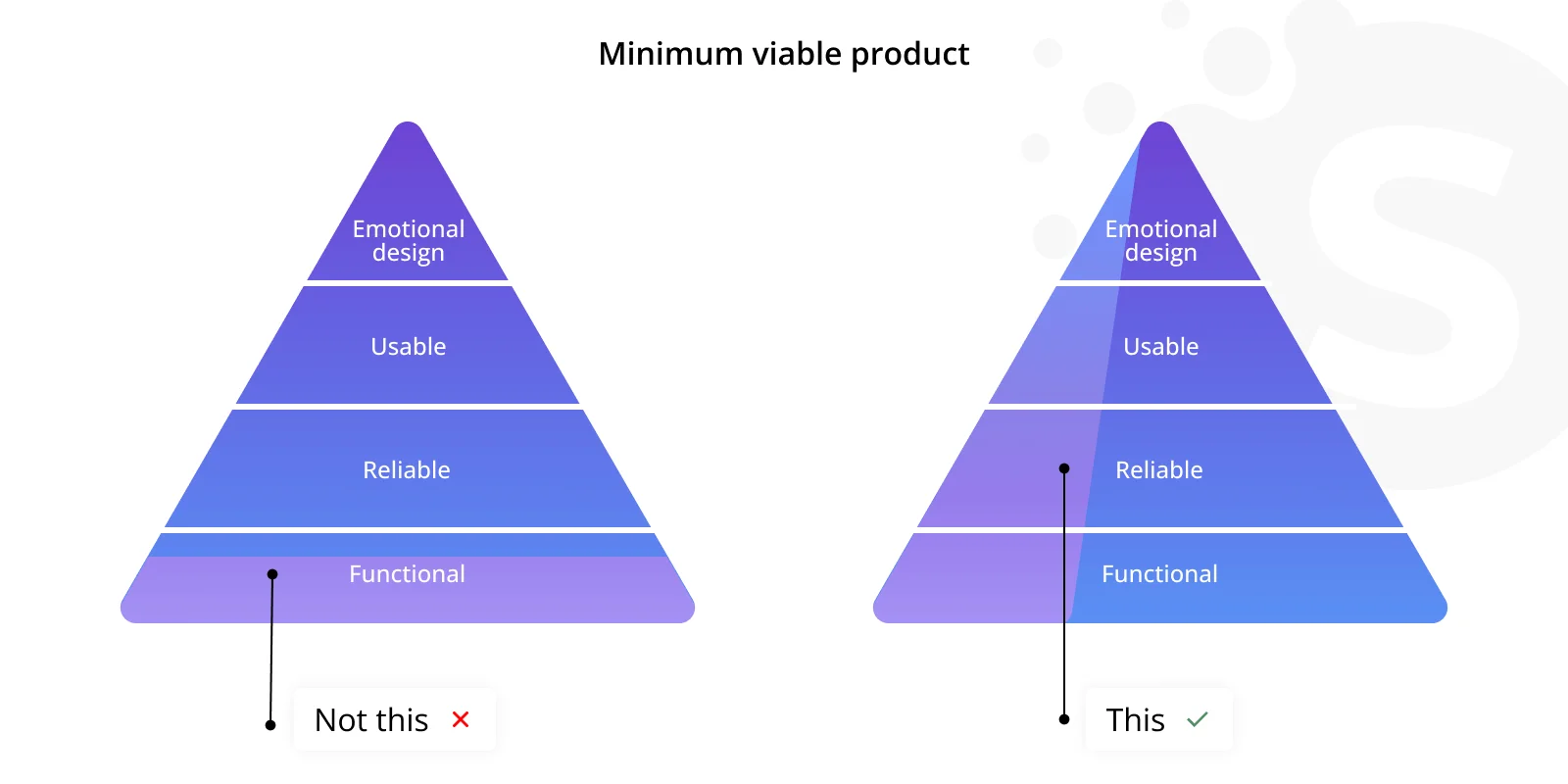 Minimum viable product

Emotional design

Usable

Reliable

Functional

Not this ×

Emotional design

Usable

Reliable

Functional

This ✓